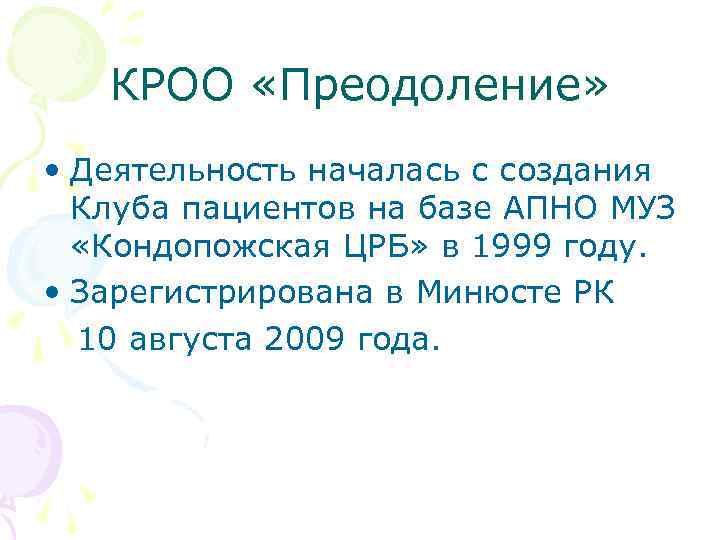 КРОО «Преодоление»

• Деятельность началась с создания Клуба пациентов на базе АПНО МУЗ «Кондопожская ЦРБ» в 1999 году.
• Зарегистрирована в Минюсте РК
10 августа 2009 года.